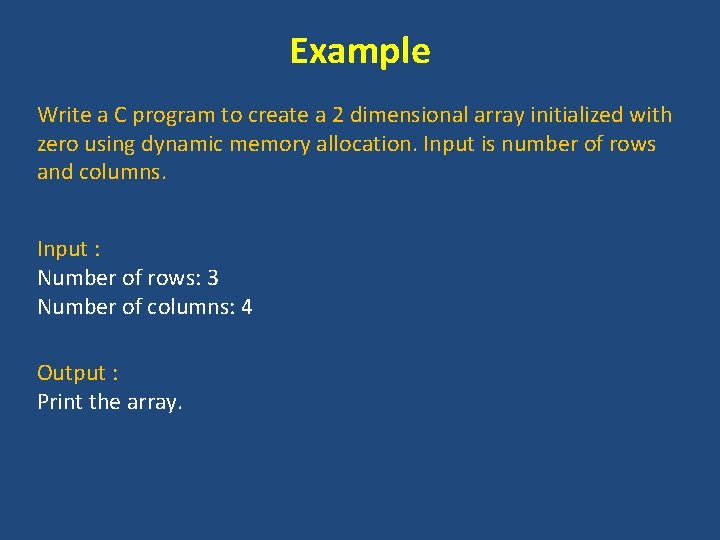 Example

Write a C program to create a 2 dimensional array initialized with zero using dynamic memory allocation. Input is number of rows and columns.

Input :
Number of rows: 3
Number of columns: 4

Output :
Print the array.